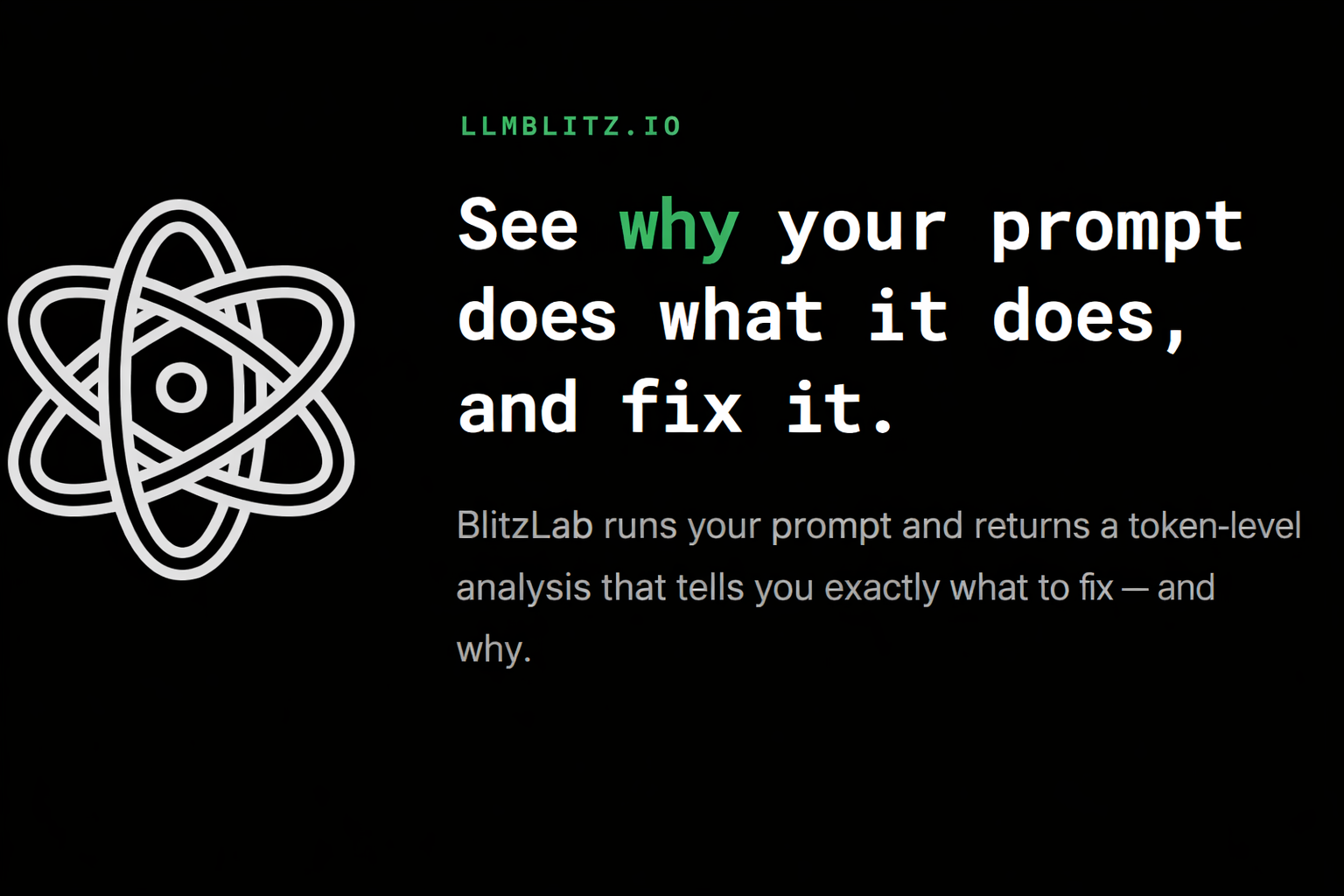 LLMBLITZ.IO

See why your prompt does what it does, and fix it.

BlitzLab runs your prompt and returns a token-level analysis that tells you exactly what to fix — and why.